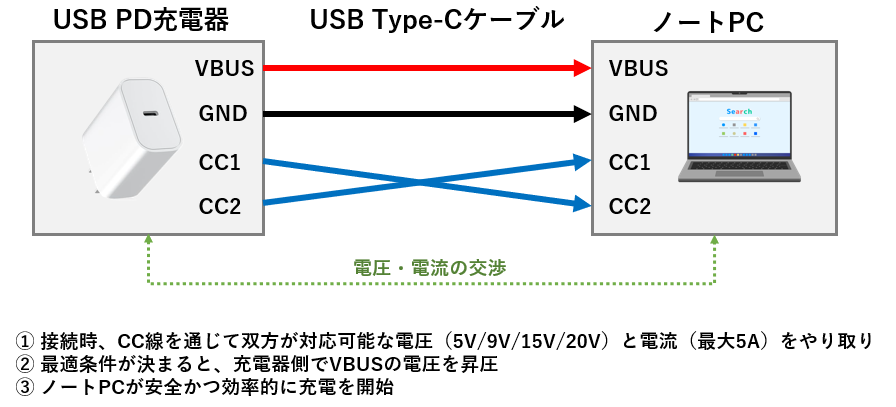 USB PD充電器

USB Type-Cケーブル

ノートPC

VBUS
GND
CC1
CC2

VBUS
GND
CC1
CC2

Search

電圧・電流の交渉

① 接続時、CC線を通じて双方が対応可能な電圧（5V/9V/15V/20V）と電流（最大5A）をやり取り
② 最適条件が決まると、充電器側でVBUSの電圧を昇圧
③ ノートPCが安全かつ効率的に充電を開始